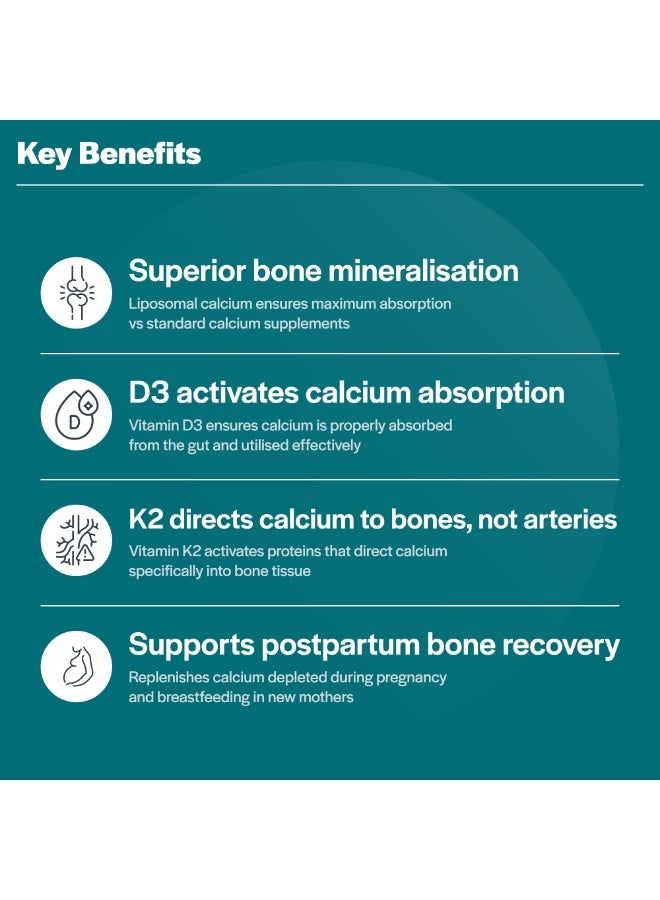 Key Benefits

Superior bone mineralisation
Liposomal calcium ensures maximum absorption vs standard calcium supplements

D

D3 activates calcium absorption
Vitamin D3 ensures calcium is properly absorbed from the gut and utilised effectively

K2 directs calcium to bones, not arteries
Vitamin K2 activates proteins that direct calcium specifically into bone tissue

Supports postpartum bone recovery
Replenishes calcium depleted during pregnancy and breastfeeding in new mothers